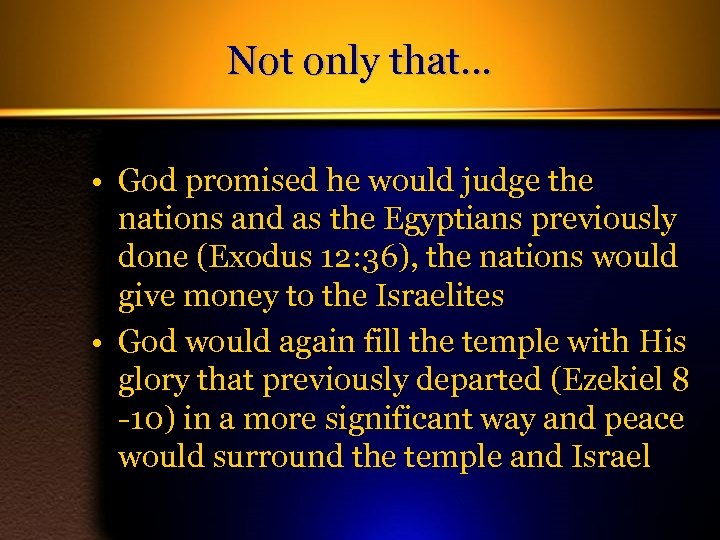 Not only that…

• God promised he would judge the nations and as the Egyptians previously done (Exodus 12:36), the nations would give money to the Israelites
• God would again fill the temple with His glory that previously departed (Ezekiel 8 -10) in a more significant way and peace would surround the temple and Israel